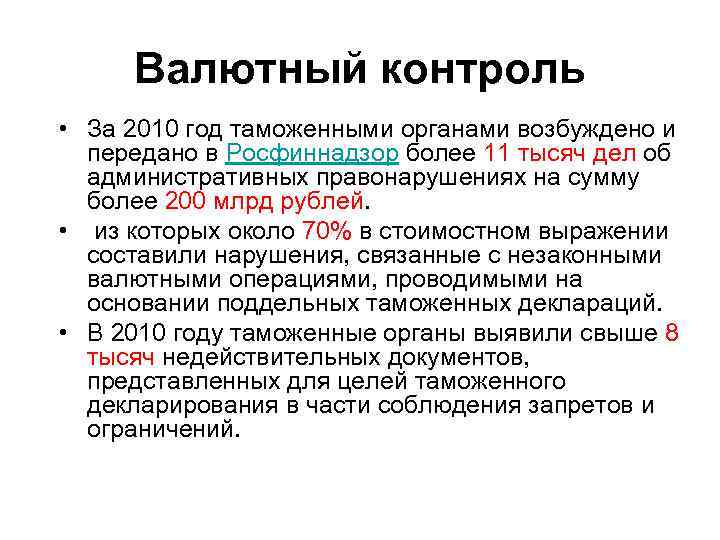 Валютный контроль

• За 2010 год таможенными органами возбуждено и передано в Росфиннадзор более 11 тысяч дел об административных правонарушениях на сумму более 200 млрд рублей.

• из которых около 70% в стоимостном выражении составили нарушения, связанные с незаконными валютными операциями, проводимыми на основании поддельных таможенных деклараций.

• В 2010 году таможенные органы выявили свыше 8 тысяч недействительных документов, представленных для целей таможенного декларирования в части соблюдения запретов и ограничений.